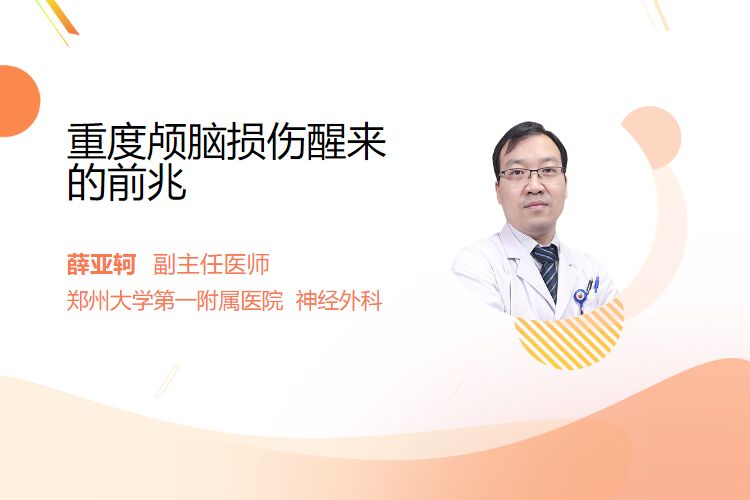 重度颅脑损伤醒来的前兆

薛亚轲 副主任医师
郑州大学第一附属医院 神经外科